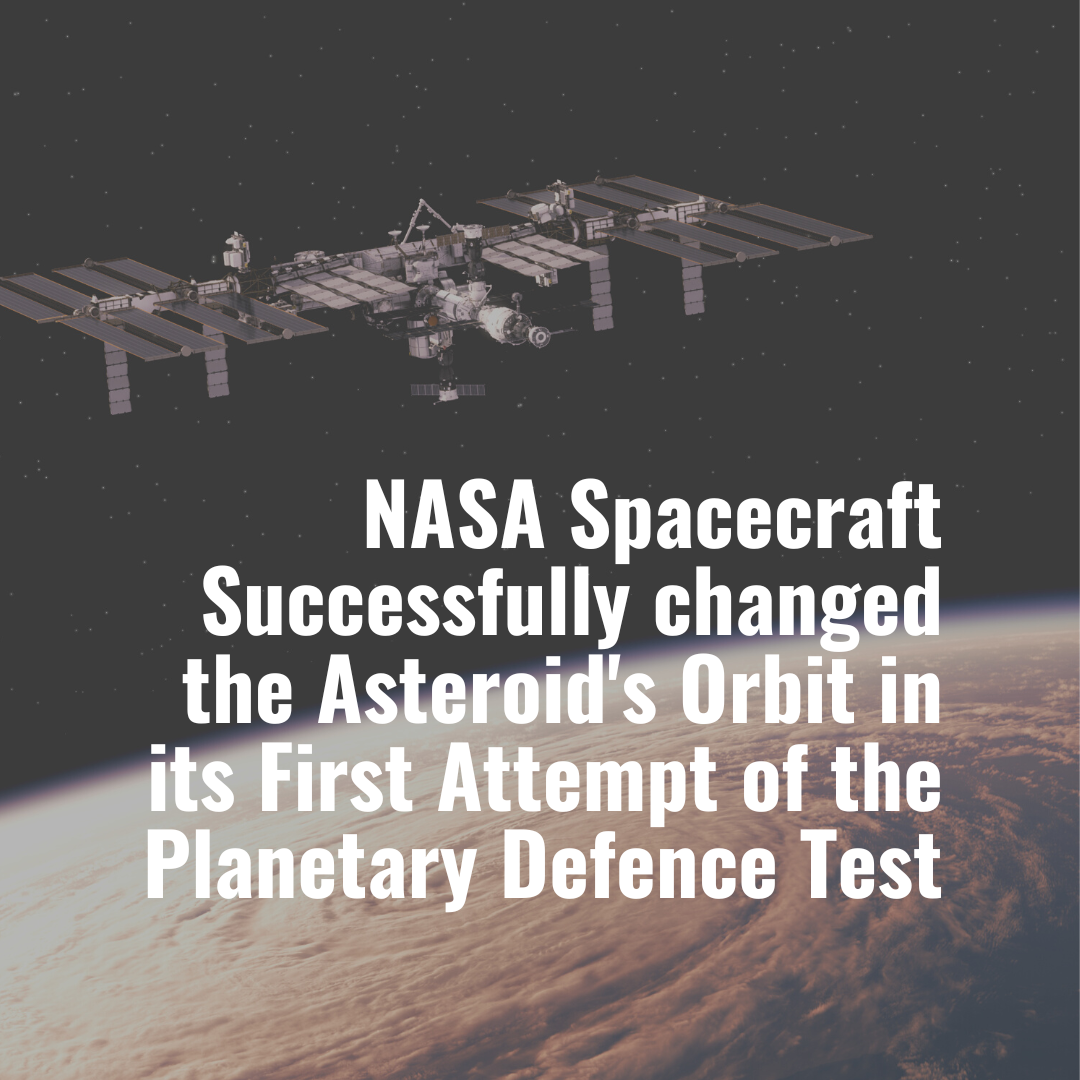 NASA Spacecraft Successfully changed the Asteroid's Orbit in its First Attempt of the Planetary Defence Test